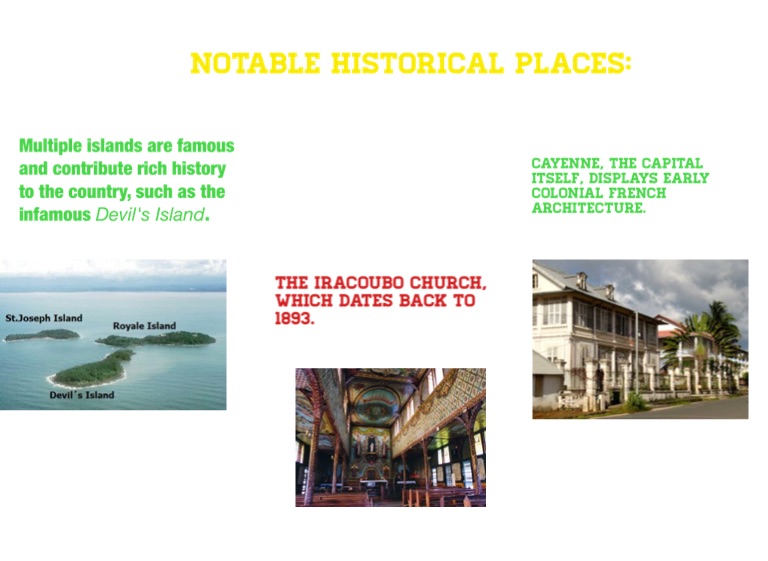 NOTABLE HISTORICAL PLACES:

Multiple islands are famous and contribute rich history to the country, such as the infamous Devil's Island.

St.Joseph Island

Royale Island

Devil´s Island

THE IRACOUBO CHURCH, WHICH DATES BACK TO 1893.

CAYENNE, THE CAPITAL ITSELF, DISPLAYS EARLY COLONIAL FRENCH ARCHITECTURE.